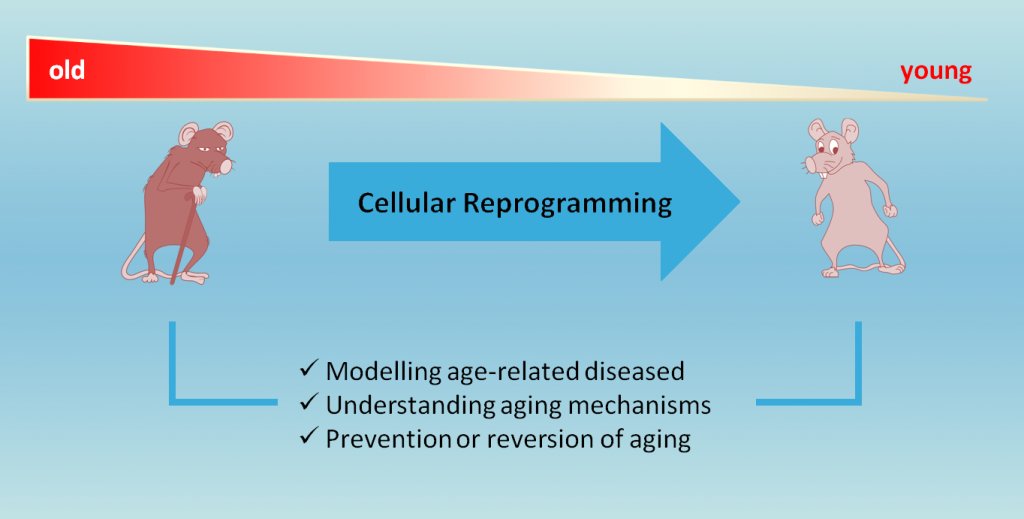 old

young

Cellular Reprogramming

✓ Modelling age-related diseased
✓ Understanding aging mechanisms
✓ Prevention or reversion of aging